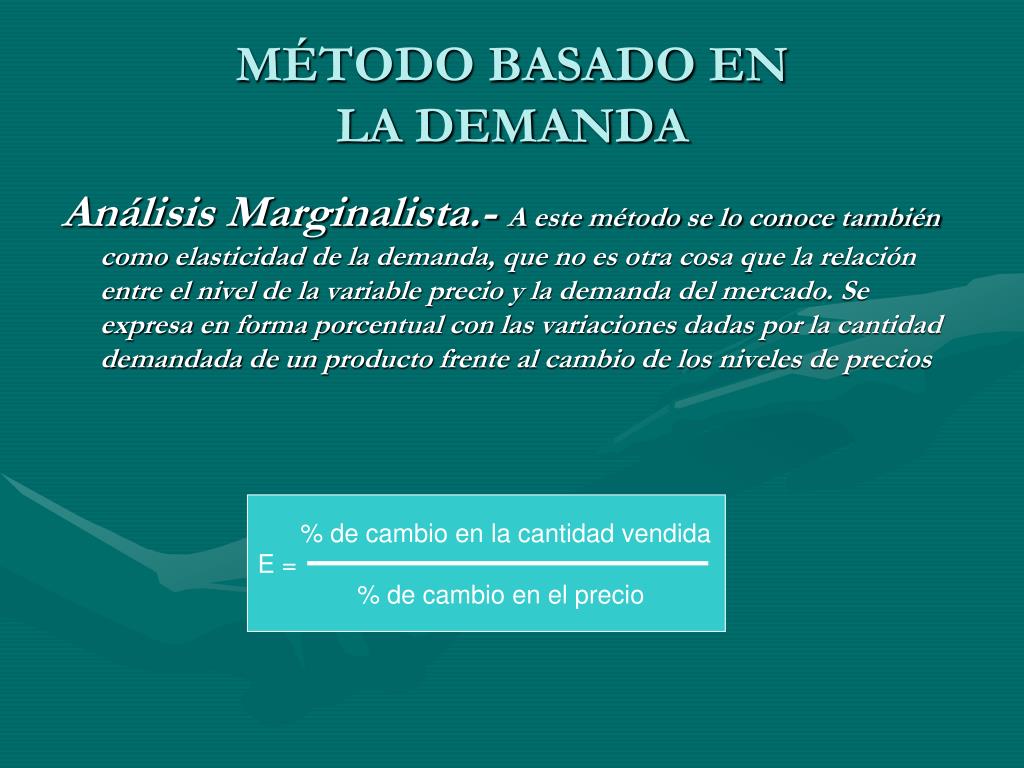 MÉTODO BASADO EN LA DEMANDA

Análisis Marginalista.- A este método se lo conoce también como elasticidad de la demanda, que no es otra cosa que la relación entre el nivel de la variable precio y la demanda del mercado. Se expresa en forma porcentual con las variaciones dadas por la cantidad demandada de un producto frente al cambio de los niveles de precios

$E = \frac{\text{\% de cambio en la cantidad vendida}}{\text{\% de cambio en el precio}}$